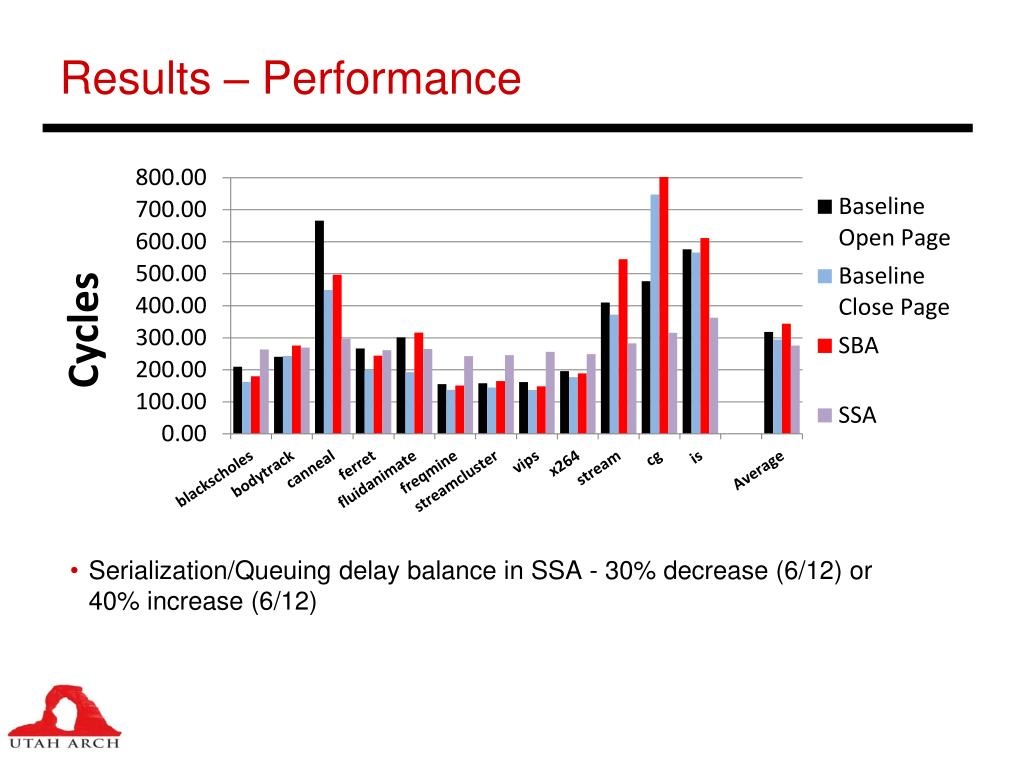 Results – Performance

Cycles

800.00
700.00
600.00
500.00
400.00
300.00
200.00
100.00
0.00

blackscholes
bodytrack
canneal
ferret
fluidanimate
freqmine
streamcluster
vips
x264
stream
cg
is
Average

Baseline Open Page
Baseline Close Page
SBA
SSA

• Serialization/Queuing delay balance in SSA - 30% decrease (6/12) or 40% increase (6/12)

UTAH ARCH